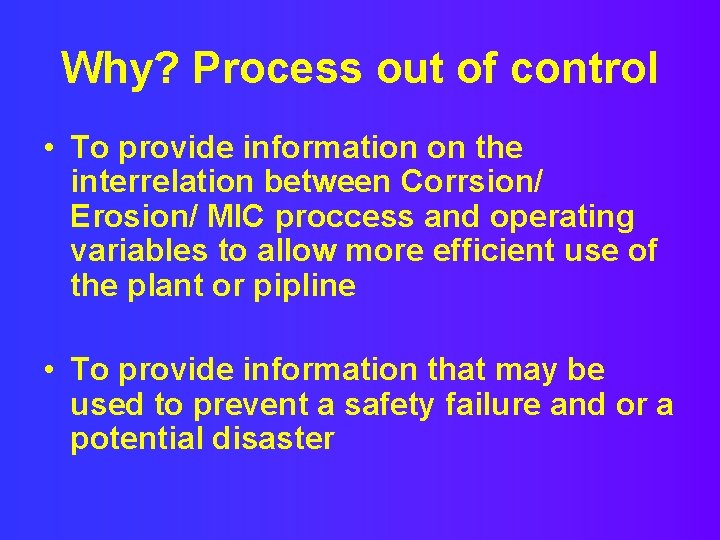 Why? Process out of control

• To provide information on the interrelation between Corrsion/ Erosion/ MIC proccess and operating variables to allow more efficient use of the plant or pipline

• To provide information that may be used to prevent a safety failure and or a potential disaster